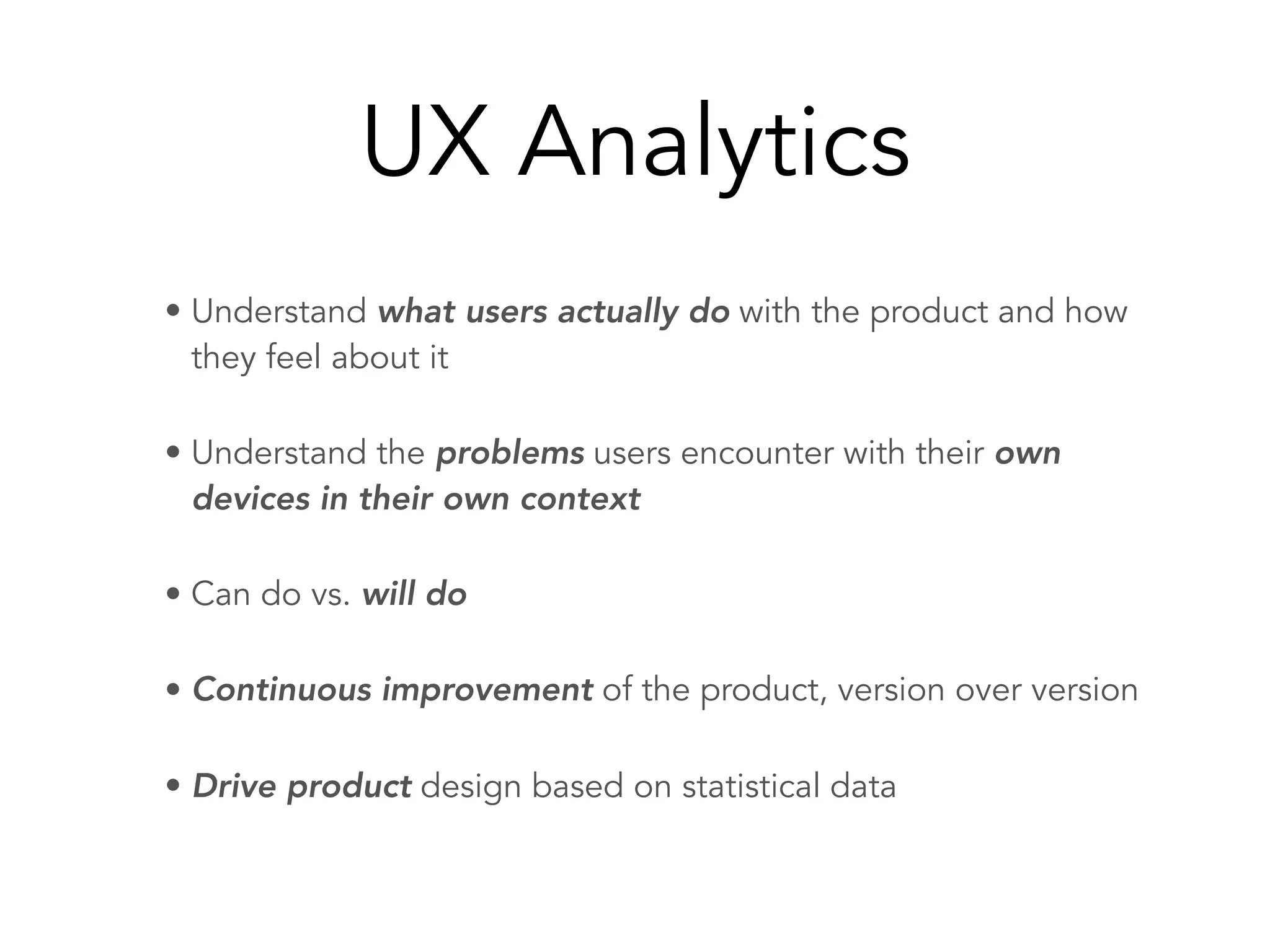 UX Analytics

• Understand what users actually do with the product and how they feel about it

• Understand the problems users encounter with their own devices in their own context

• Can do vs. will do

• Continuous improvement of the product, version over version

• Drive product design based on statistical data